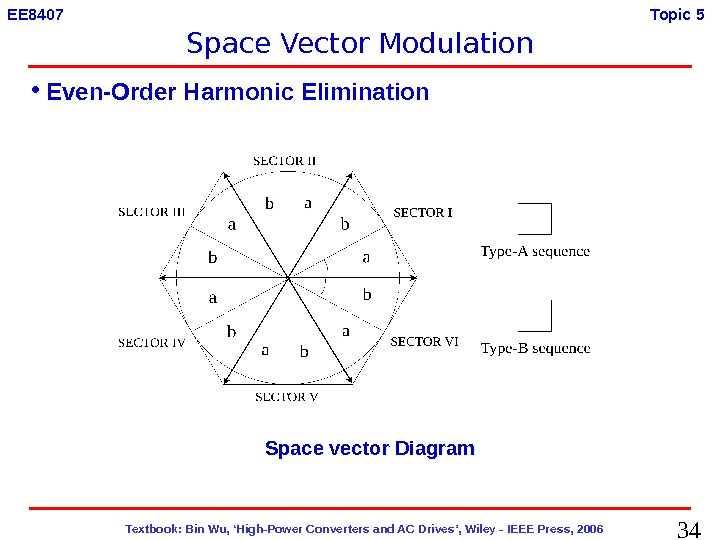 EE8407

Topic 5

Space Vector Modulation

• Even-Order Harmonic Elimination

SECTOR II

SECTOR III

SECTOR I

SECTOR IV

SECTOR VI

SECTOR V

b a

a b

b a

a b

b a

a b

Type-A sequence

Type-B sequence

Space vector Diagram

Textbook: Bin Wu, 'High-Power Converters and AC Drives', Wiley - IEEE Press, 2006

34